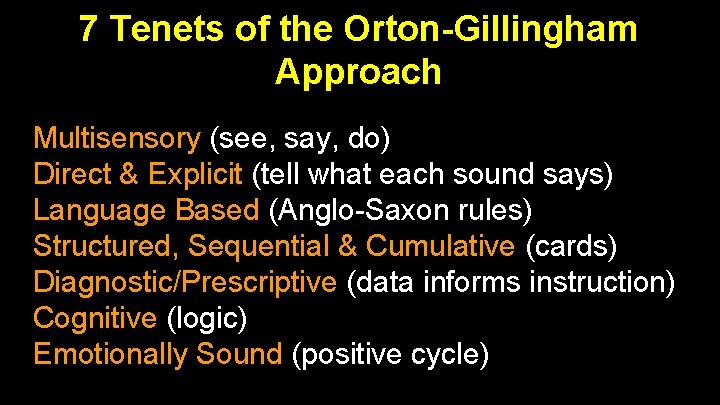 7 Tenets of the Orton-Gillingham Approach

Multisensory (see, say, do)
Direct & Explicit (tell what each sound says)
Language Based (Anglo-Saxon rules)
Structured, Sequential & Cumulative (cards)
Diagnostic/Prescriptive (data informs instruction)
Cognitive (logic)
Emotionally Sound (positive cycle)